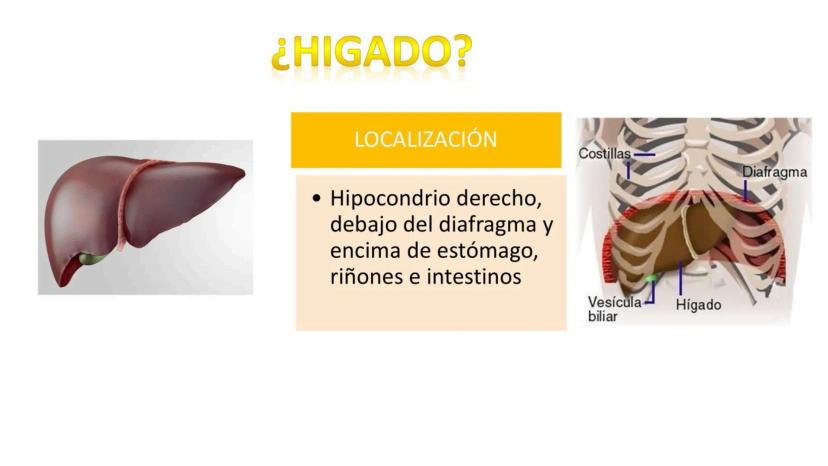 ¿HIGADO?

LOCALIZACIÓN

• Hipocondrio derecho, debajo del diafragma y encima de estómago, riñones e intestinos

Costillas
Diafragma
Vesícula biliar
Hígado